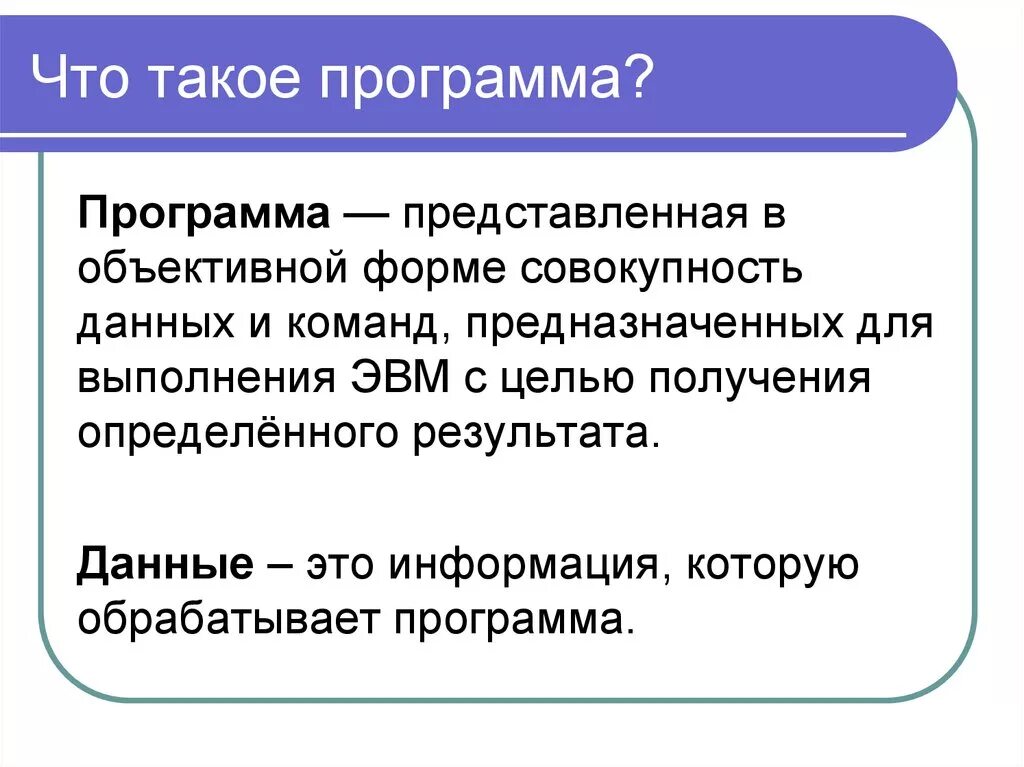 Что такое программа?

Программа — представленная в объективной форме совокупность данных и команд, предназначенных для выполнения ЭВМ с целью получения определённого результата.

Данные – это информация, которую обрабатывает программа.